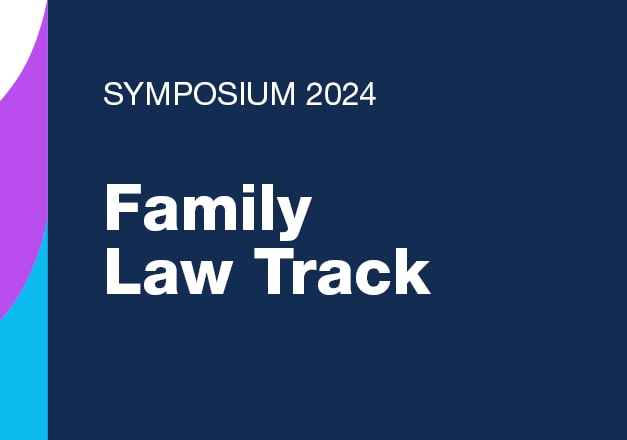 SYMPOSIUM 2024

Family Law Track